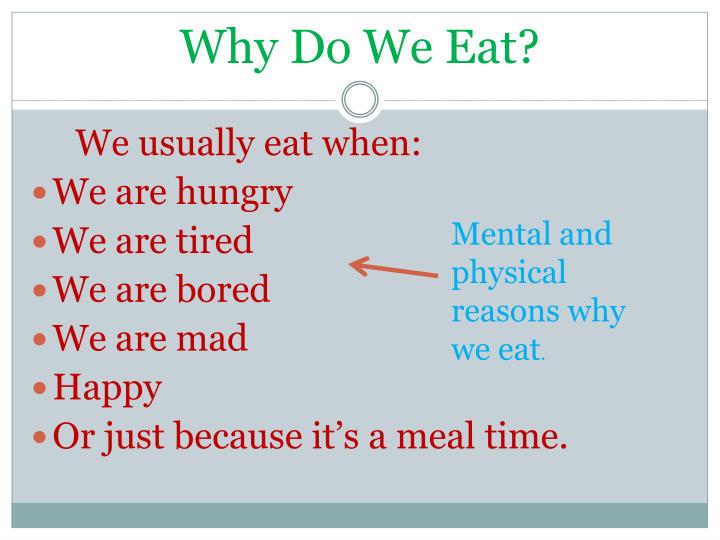 Why Do We Eat?

We usually eat when:

- We are hungry
- We are tired
- We are bored
- We are mad
- Happy
- Or just because it's a meal time.

Mental and physical reasons why we eat.